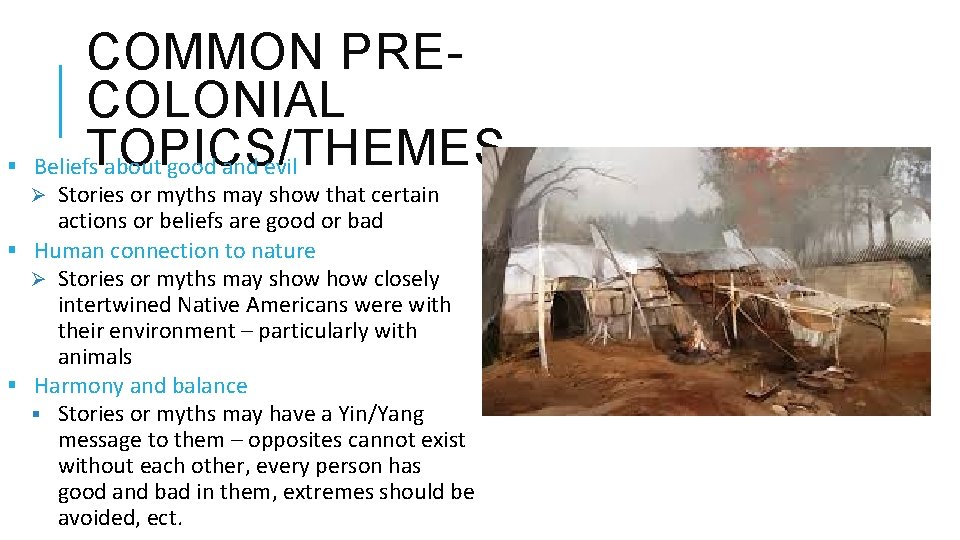 COMMON PRE-COLONIAL TOPICS/THEMES

▪ Beliefs about good and evil
➢ Stories or myths may show that certain actions or beliefs are good or bad
▪ Human connection to nature
➢ Stories or myths may show how closely intertwined Native Americans were with their environment – particularly with animals
▪ Harmony and balance
▪ Stories or myths may have a Yin/Yang message to them – opposites cannot exist without each other, every person has good and bad in them, extremes should be avoided, ect.